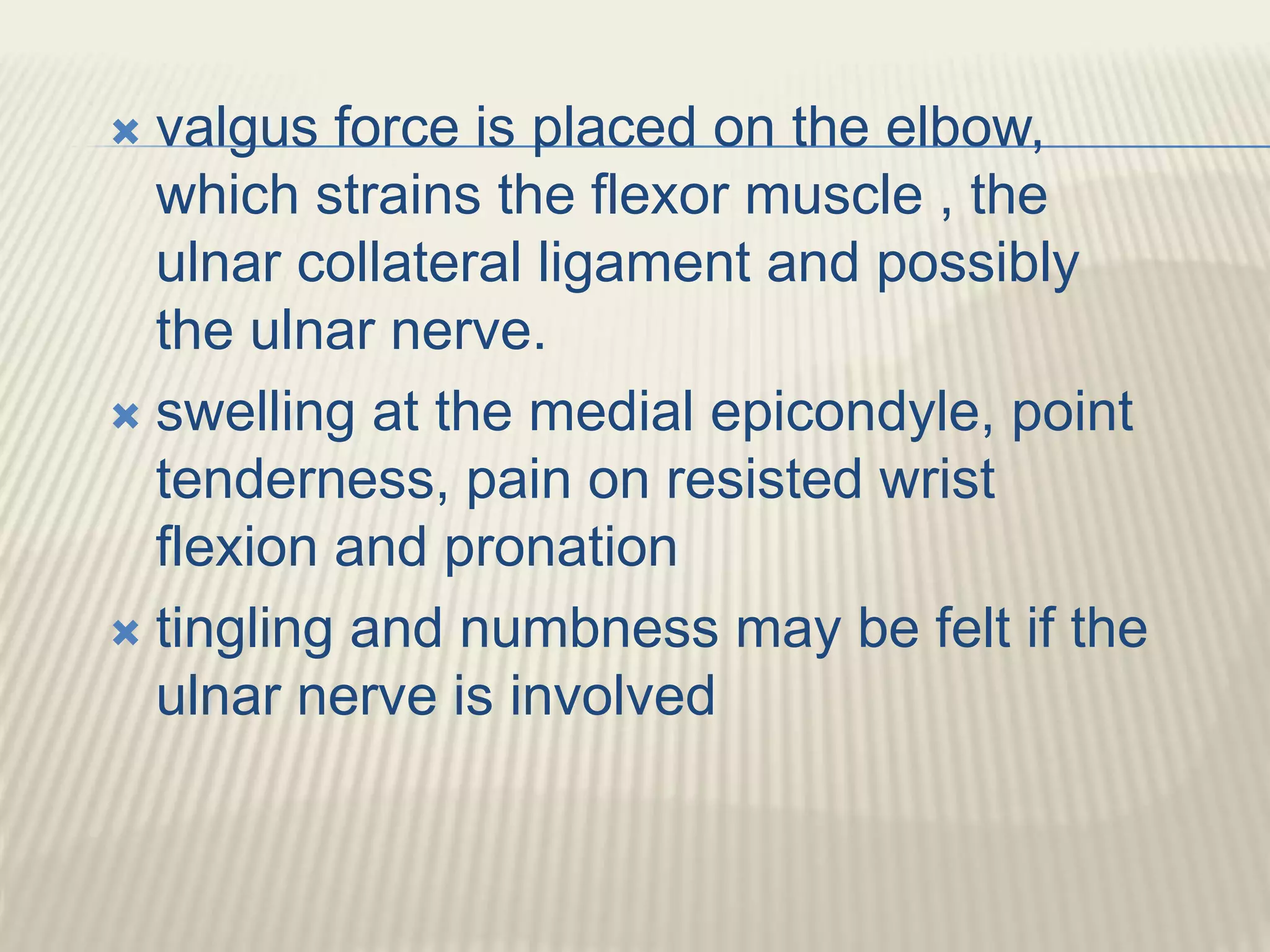 valgus force is placed on the elbow, which strains the flexor muscle , the ulnar collateral ligament and possibly the ulnar nerve.

swelling at the medial epicondyle, point tenderness, pain on resisted wrist flexion and pronation

tingling and numbness may be felt if the ulnar nerve is involved